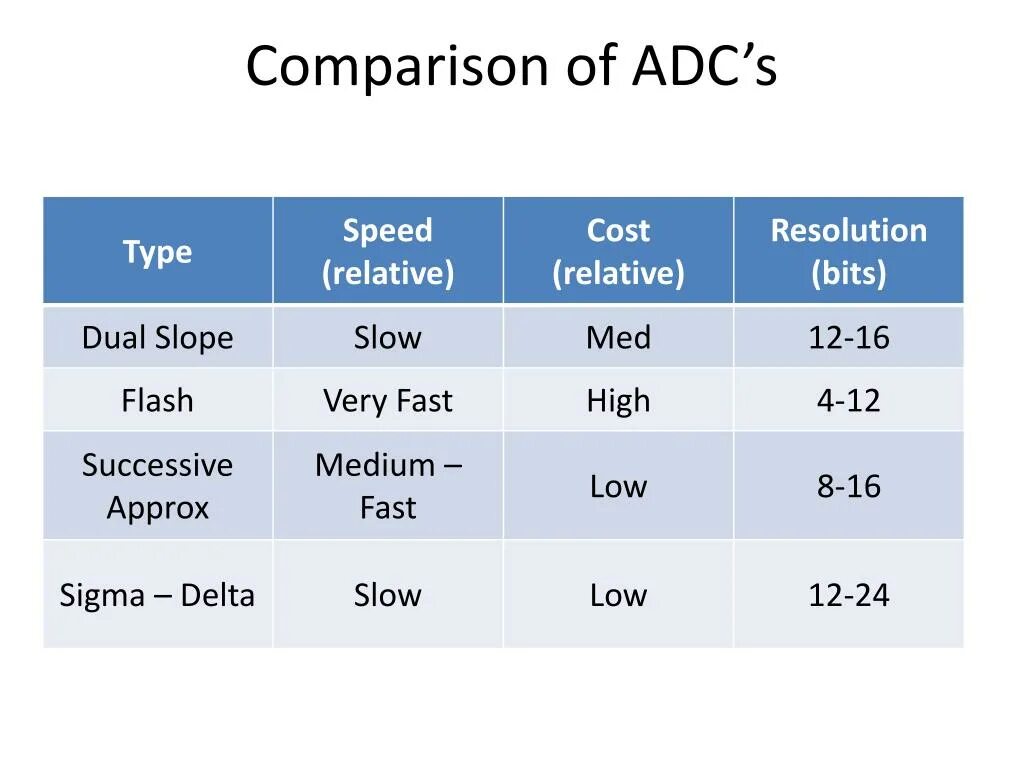 Comparison of ADC’s

| Type | Speed (relative) | Cost (relative) | Resolution (bits) |
|---|---|---|---|
| Dual Slope | Slow | Med | 12-16 |
| Flash | Very Fast | High | 4-12 |
| Successive Approx | Medium – Fast | Low | 8-16 |
| Sigma – Delta | Slow | Low | 12-24 |